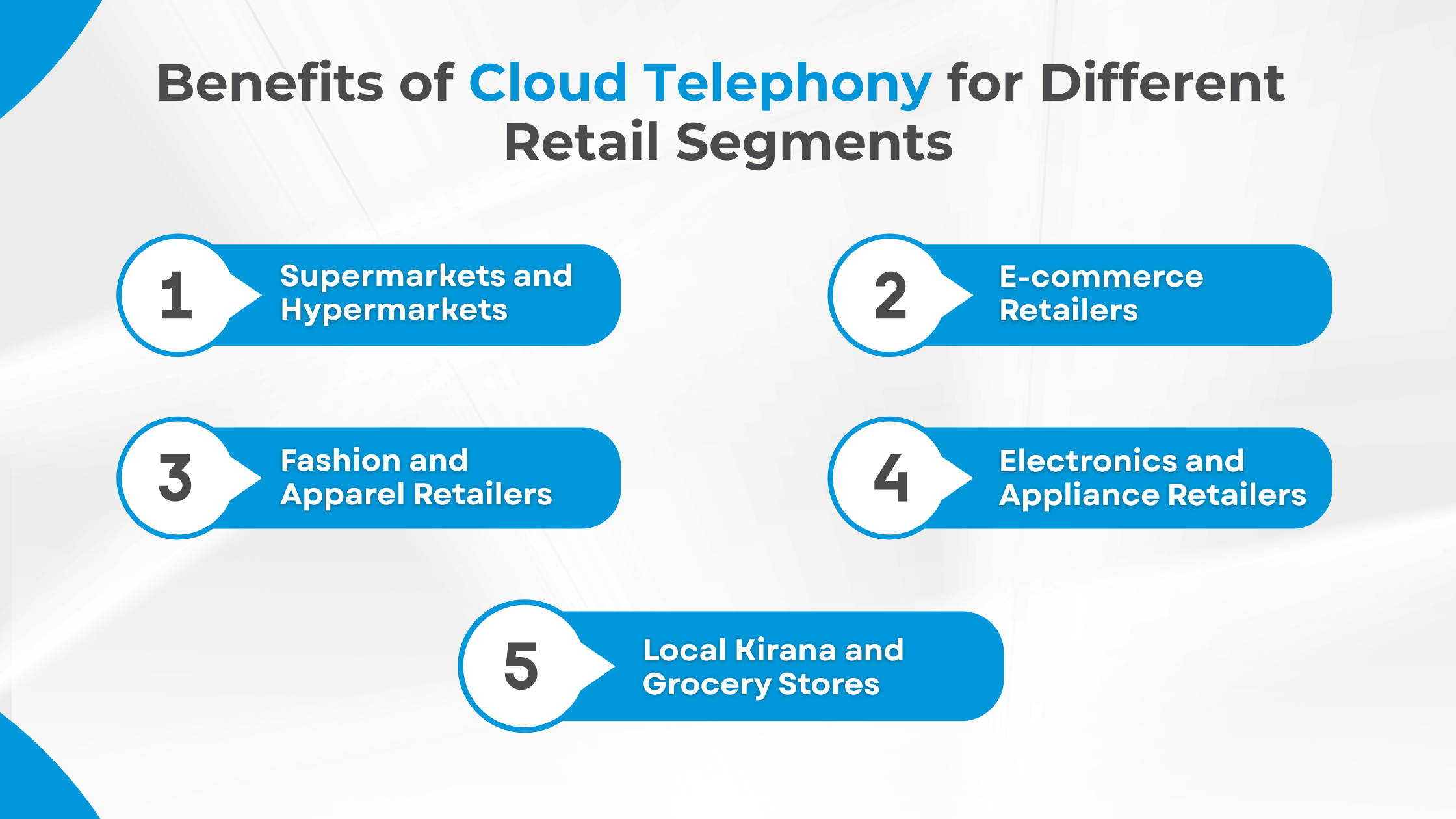 Benefits of Cloud Telephony for Different Retail Segments

1 Supermarkets and Hypermarkets

2 E-commerce Retailers

3 Fashion and Apparel Retailers

4 Electronics and Appliance Retailers

5 Local Kirana and Grocery Stores